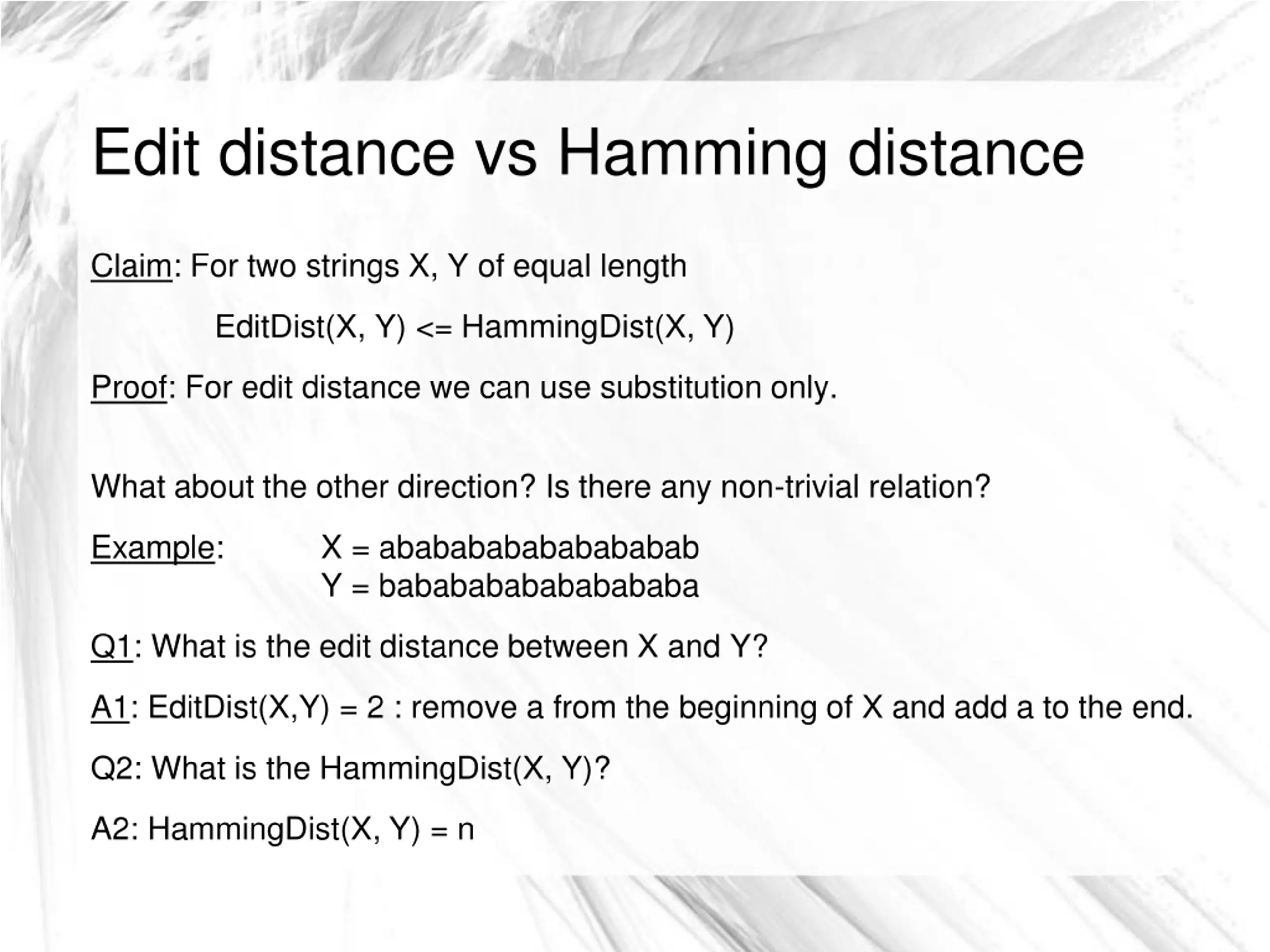 Edit distance vs Hamming distance

Claim: For two strings X, Y of equal length

EditDist(X, Y) <= HammingDist(X, Y)

Proof: For edit distance we can use substitution only.

What about the other direction? Is there any non-trivial relation?

Example: X = abababababababab
Y = babababababababa

Q1: What is the edit distance between X and Y?

A1: EditDist(X,Y) = 2 : remove a from the beginning of X and add a to the end.

Q2: What is the HammingDist(X, Y)?

A2: HammingDist(X, Y) = n